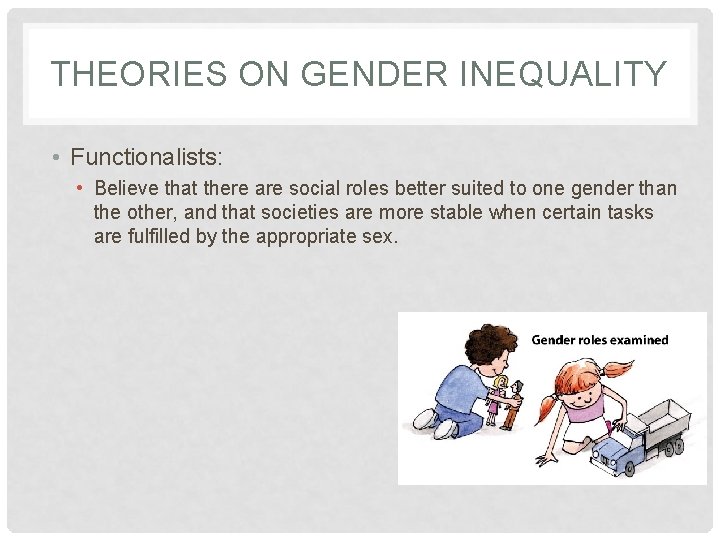 THEORIES ON GENDER INEQUALITY

• Functionalists:

• Believe that there are social roles better suited to one gender than the other, and that societies are more stable when certain tasks are fulfilled by the appropriate sex.

Gender roles examined